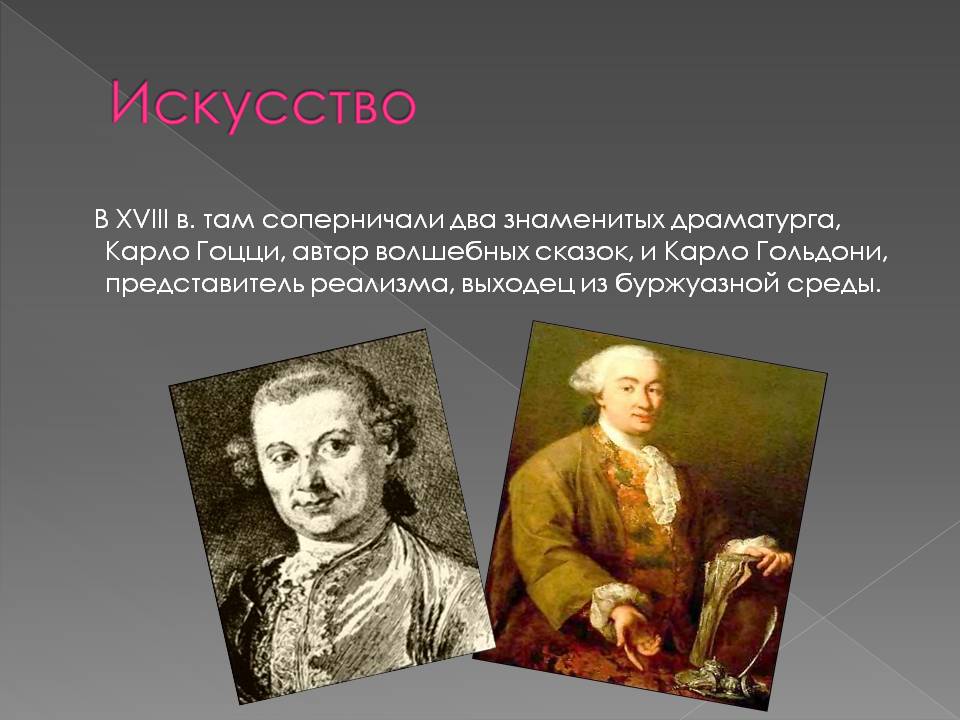 Искусство

В XVIII в. там соперничали два знаменитых драматурга, Карло Гоцци, автор волшебных сказок, и Карло Гольдони, представитель реализма, выходец из буржуазной среды.